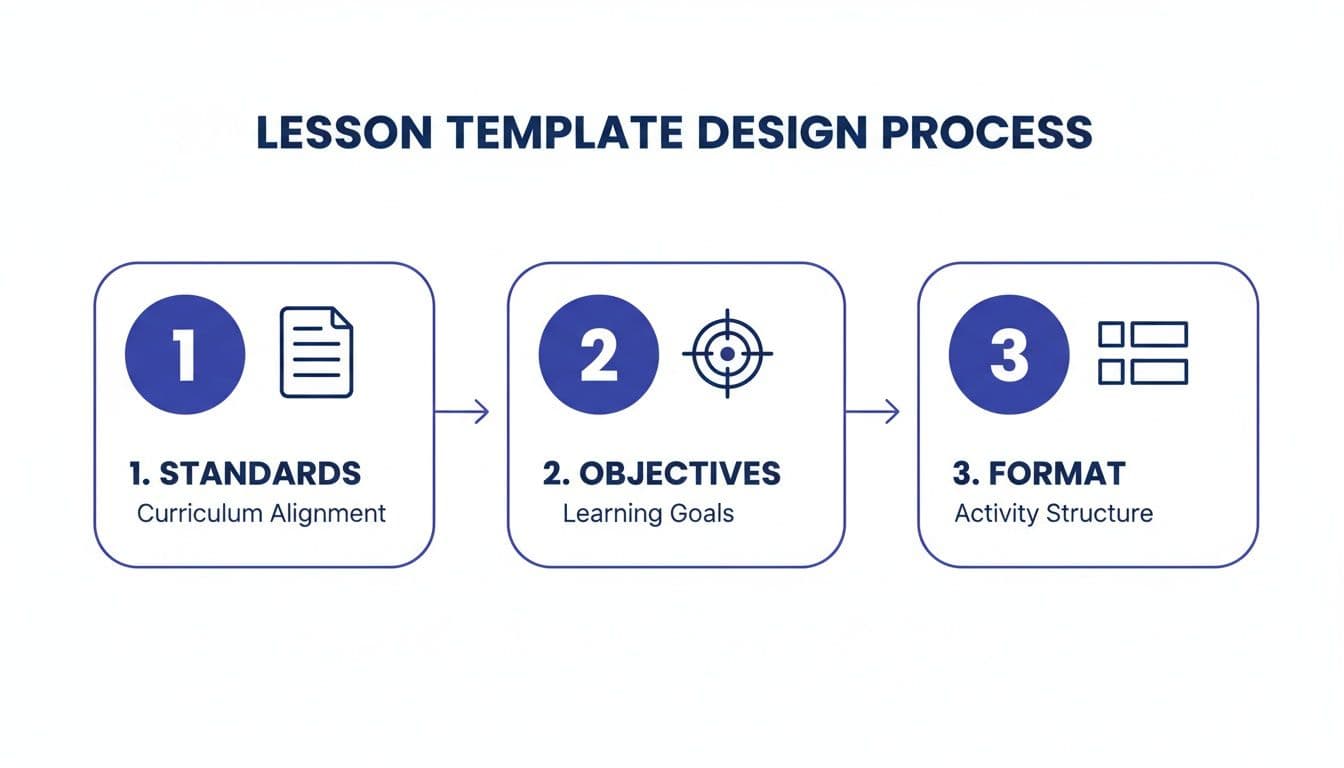 LESSON TEMPLATE DESIGN PROCESS

1

1. STANDARDS
Curriculum Alignment

2

2. OBJECTIVES
Learning Goals

3

3. FORMAT
Activity Structure